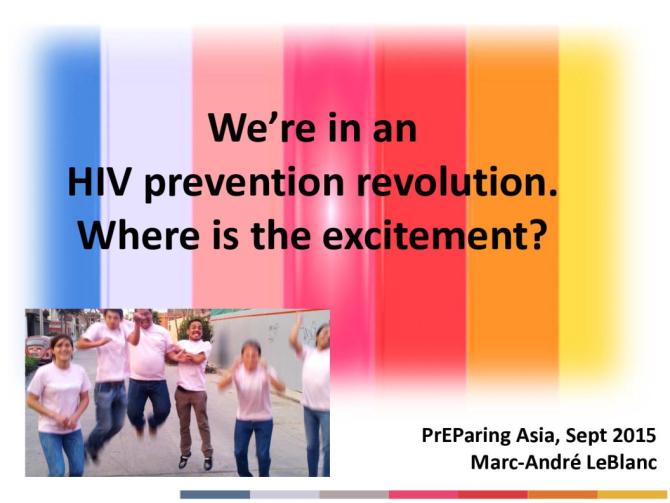 We're in an HIV prevention revolution. Where is the excitement?

PrEParing Asia, Sept 2015
Marc-André LeBlanc